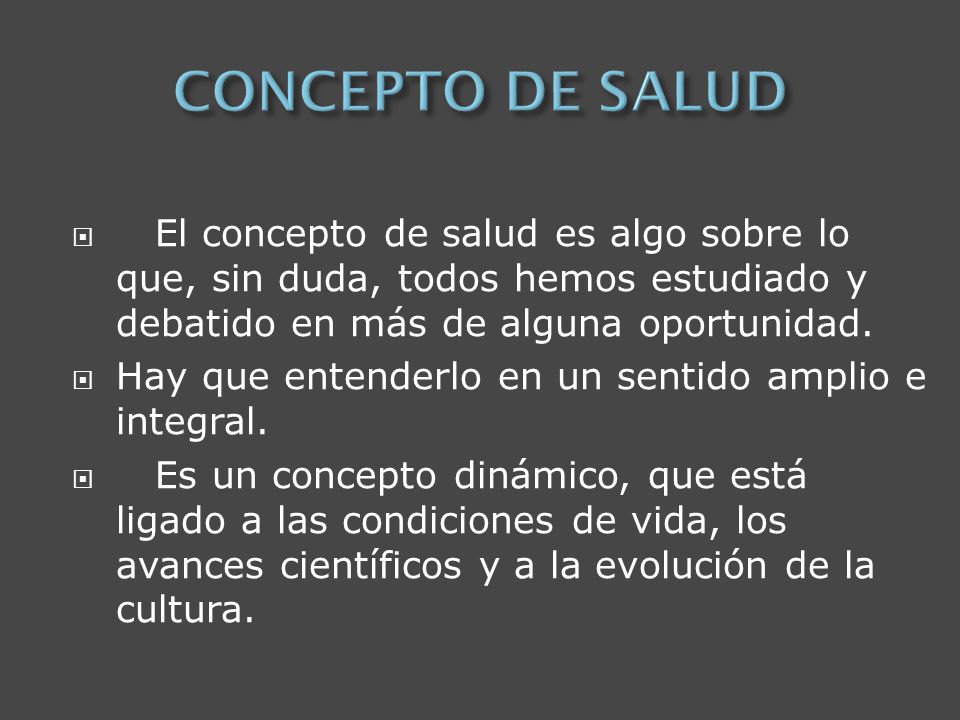 CONCEPTO DE SALUD

El concepto de salud es algo sobre lo que, sin duda, todos hemos estudiado y debatido en más de alguna oportunidad.

Hay que entenderlo en un sentido amplio e integral.

Es un concepto dinámico, que está ligado a las condiciones de vida, los avances científicos y a la evolución de la cultura.